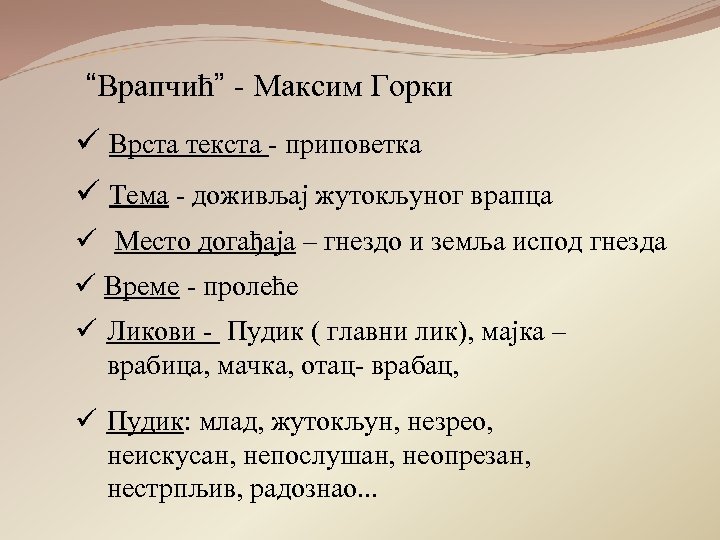 “Врапчић” - Максим Горки

✓ Врста текста - приповетка

✓ Тема - доживљај жутокљуног врапца

✓ Место догађаја – гнездо и земља испод гнезда

✓ Време - пролеће

✓ Ликови - Пудик ( главни лик), мајка – врабица, мачка, отац- врабац,

✓ Пудик: млад, жутокљун, незрео, неискусан, непослушан, неопрезан, нестрпљив, радознао...